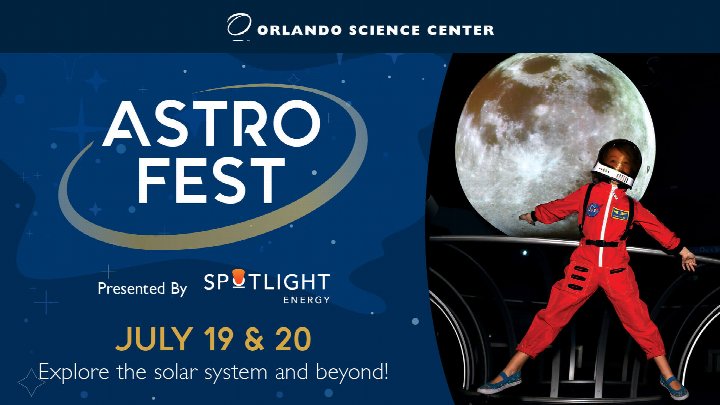 ORLANDO SCIENCE CENTER

ASTRO FEST

Presented By SPOTLIGHT ENERGY

JULY 19 & 20

Explore the solar system and beyond!